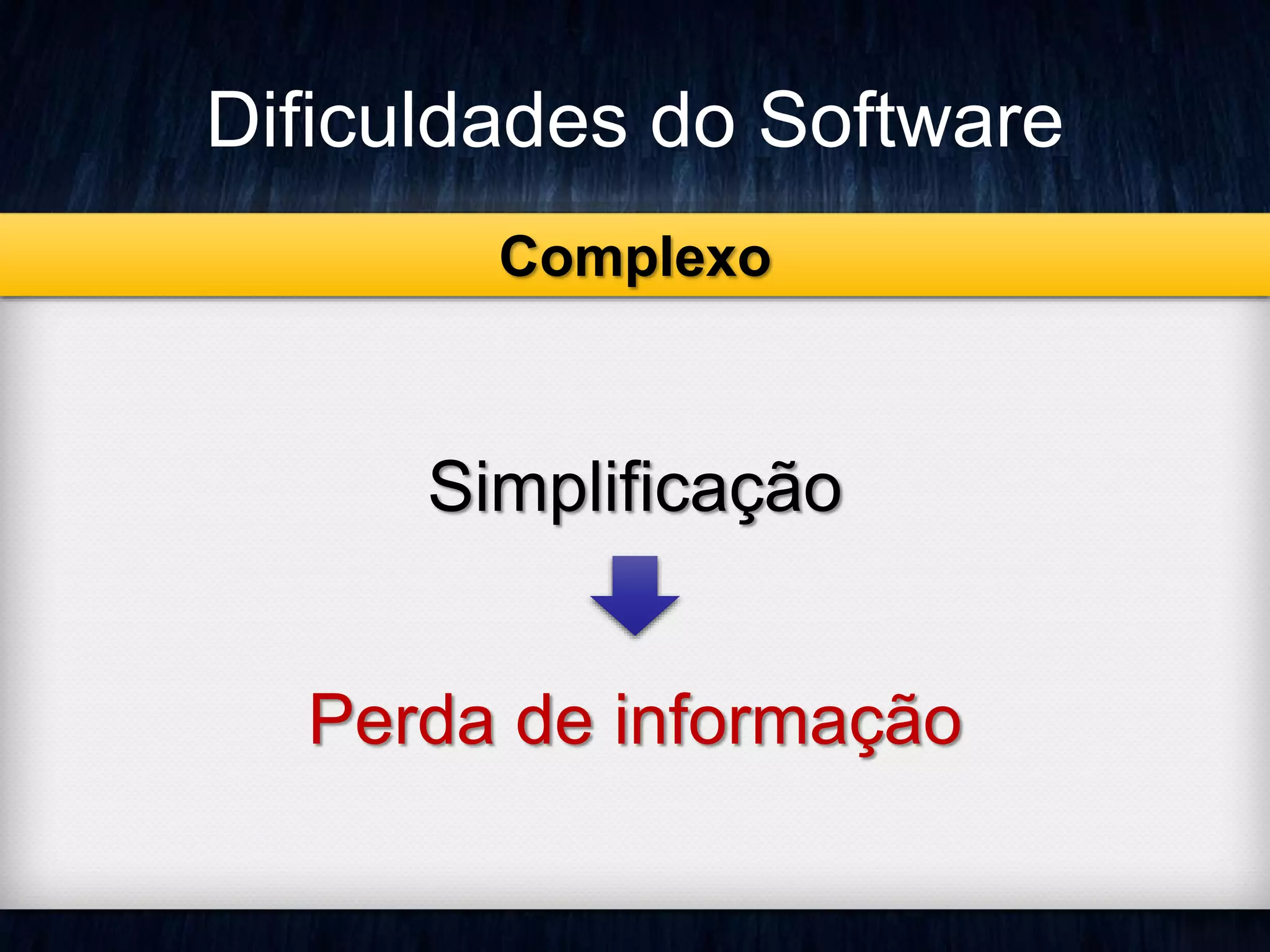 Dificuldades do Software

Complexo

Simplificação

Perda de informação